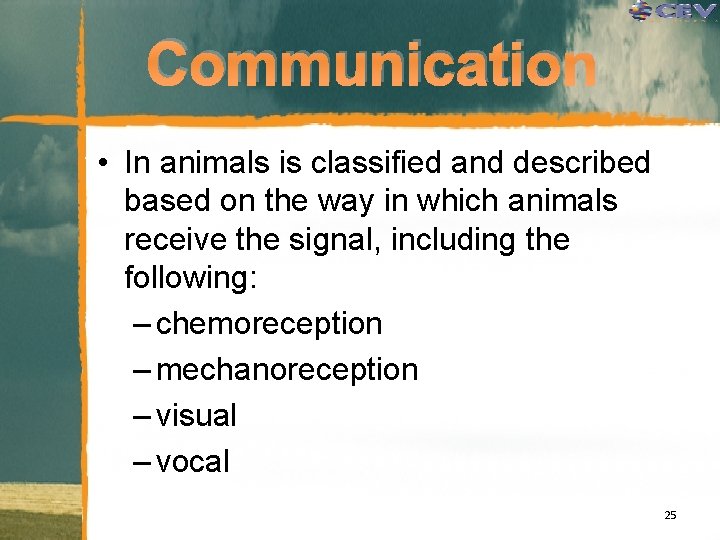 CEV

Communication

• In animals is classified and described based on the way in which animals receive the signal, including the following:
– chemoreception
– mechanoreception
– visual
– vocal

25